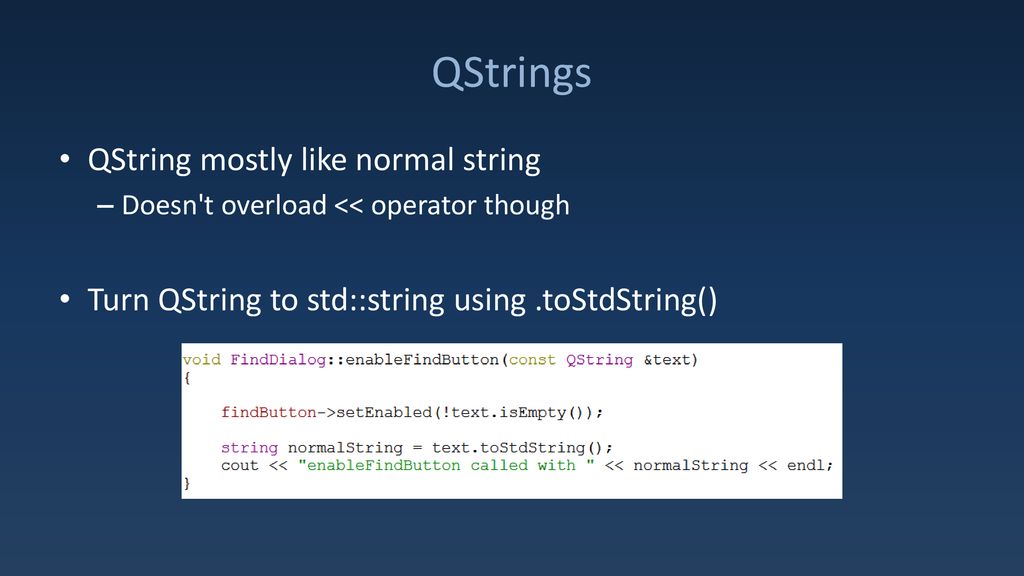 QStrings

• QString mostly like normal string
– Doesn't overload << operator though

• Turn QString to std::string using .toStdString()

void FindDialog::enableFindButton(const QString &text)
{

    findButton->setEnabled(!text.isEmpty());

    string normalString = text.toStdString();
    cout << "enableFindButton called with " << normalString << endl;
}